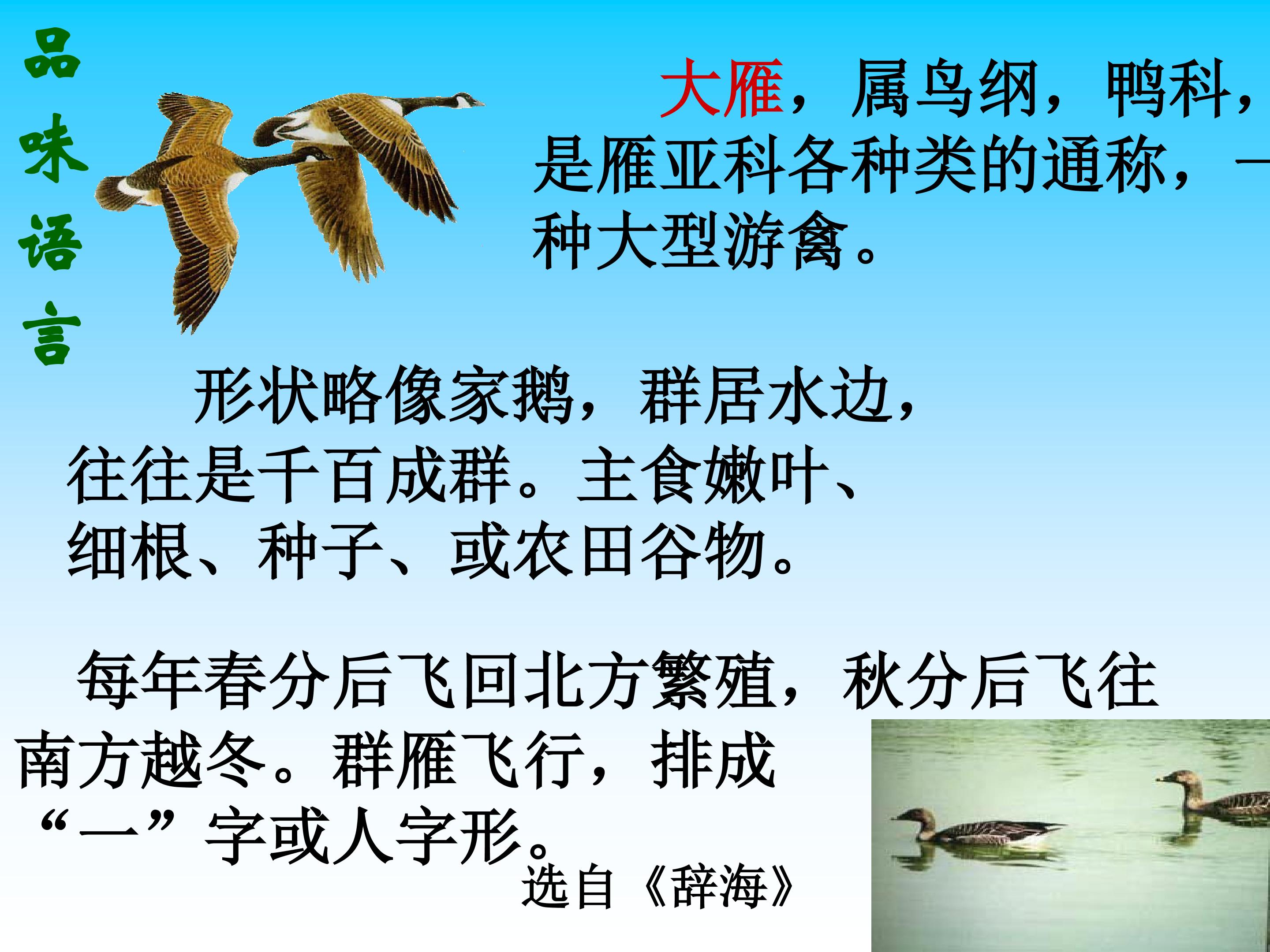 品味语言

大雁，属鸟纲，鸭科，是雁亚科各种类的通称，一种大型游禽。

形状略像家鹅，群居水边，往往是千百成群。主食嫩叶、细根、种子、或农田谷物。

每年春分后飞回北方繁殖，秋分后飞往南方越冬。群雁飞行，排成“一”字或人字形。

选自《辞海》